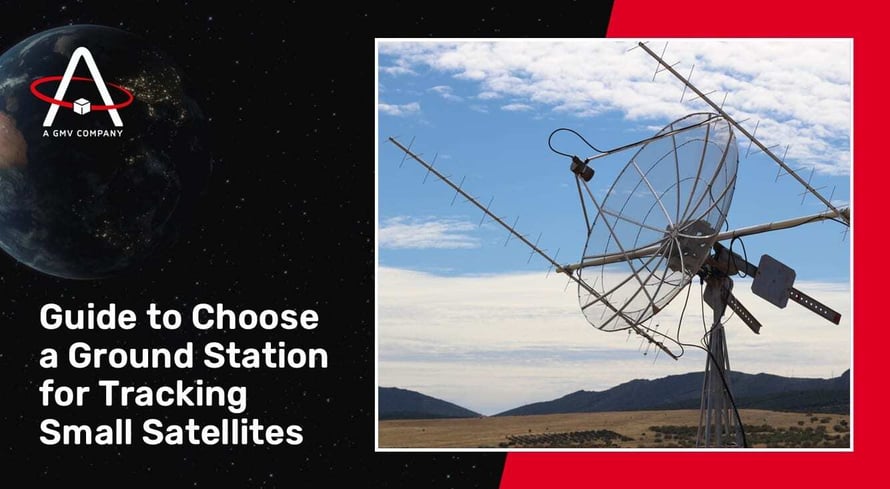 A GMV COMPANY

Guide to Choose a Ground Station for Tracking Small Satellites